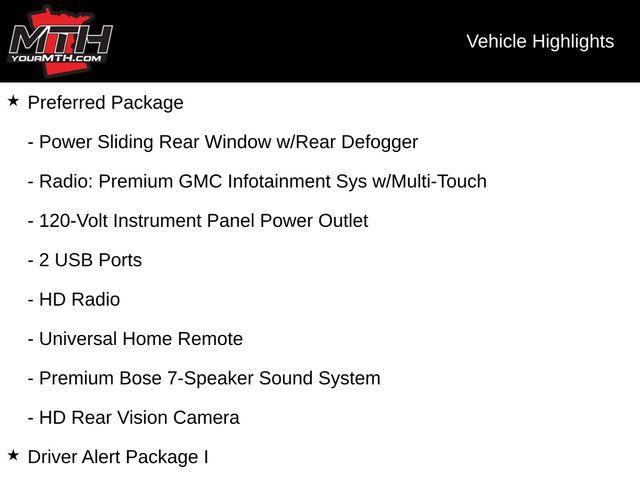 MTH
YOURMTH.COM

Vehicle Highlights

★ Preferred Package

- Power Sliding Rear Window w/Rear Defogger

- Radio: Premium GMC Infotainment Sys w/Multi-Touch

- 120-Volt Instrument Panel Power Outlet

- 2 USB Ports

- HD Radio

- Universal Home Remote

- Premium Bose 7-Speaker Sound System

- HD Rear Vision Camera

★ Driver Alert Package I